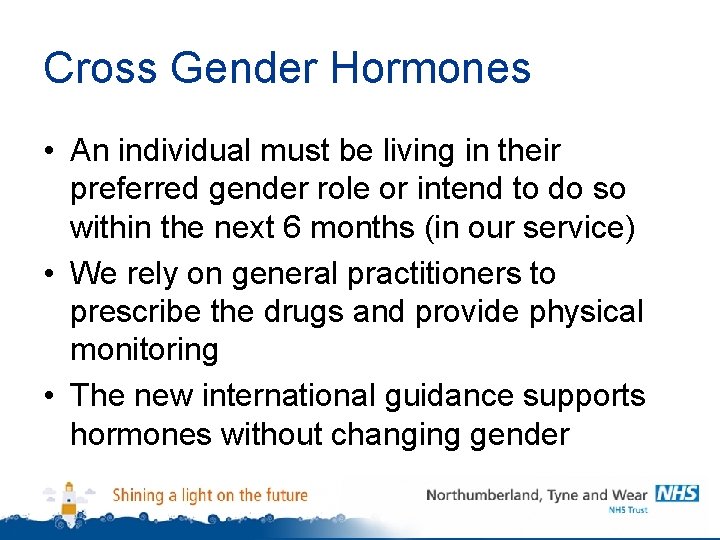 Cross Gender Hormones

• An individual must be living in their preferred gender role or intend to do so within the next 6 months (in our service)
• We rely on general practitioners to prescribe the drugs and provide physical monitoring
• The new international guidance supports hormones without changing gender

Shining a light on the future

Northumberland, Tyne and Wear NHS
NHS Trust